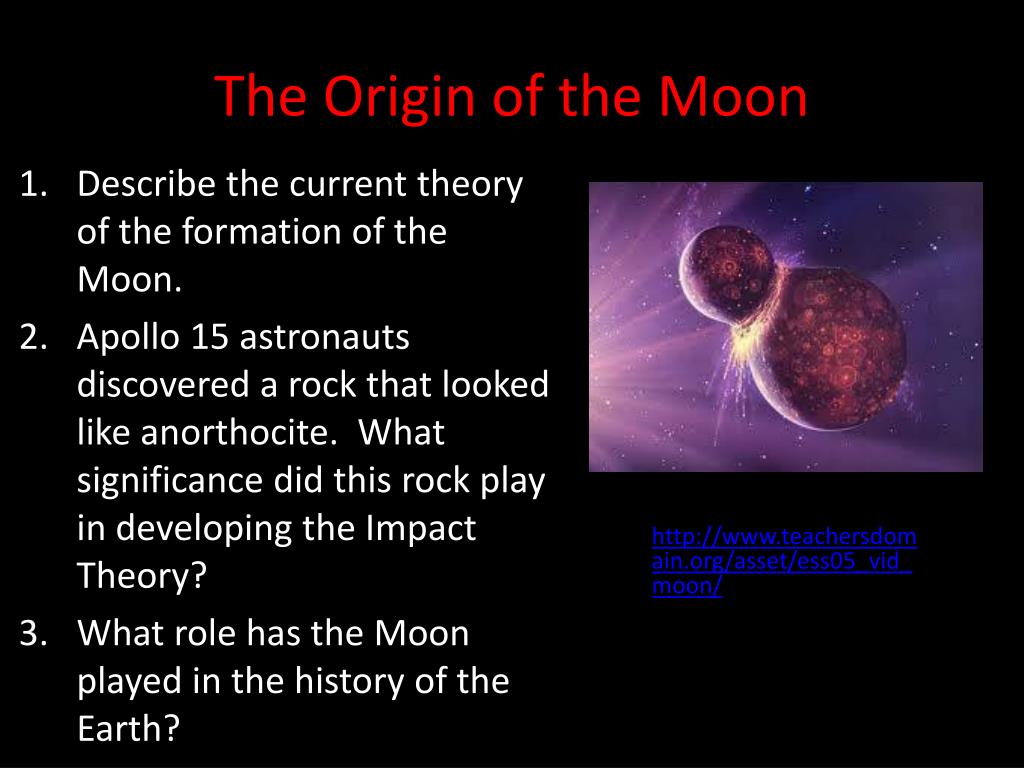 The Origin of the Moon

1. Describe the current theory of the formation of the Moon.
2. Apollo 15 astronauts discovered a rock that looked like anorthocite. What significance did this rock play in developing the Impact Theory?
3. What role has the Moon played in the history of the Earth?

http://www.teachersdomain.org/asset/ess05_vid_moon/